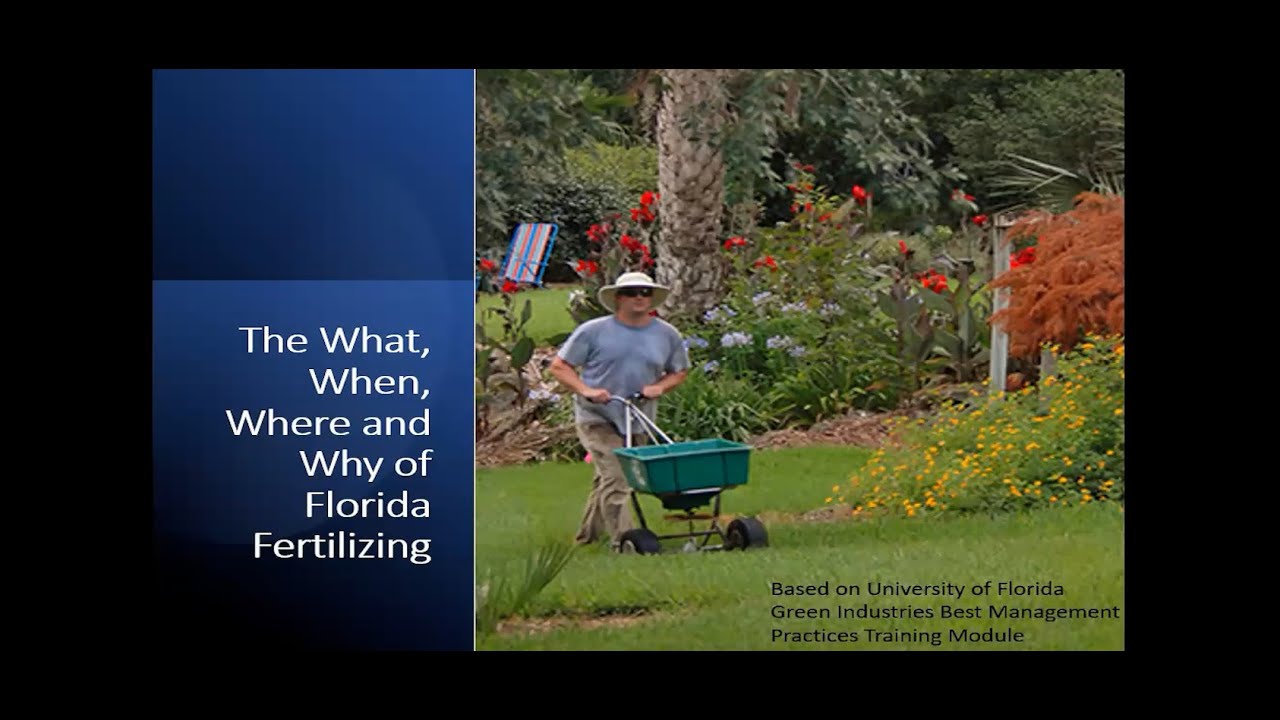 The What, When, Where and Why of Florida Fertilizing

Based on University of Florida Green Industries Best Management Practices Training Module